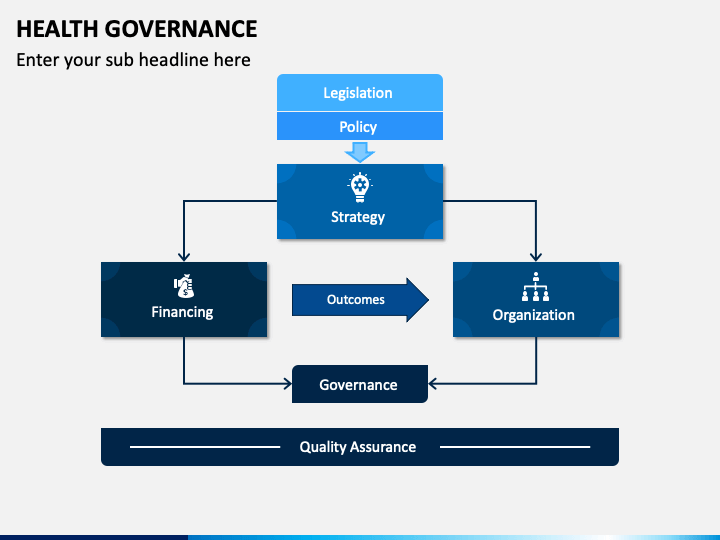 HEALTH GOVERNANCE
Enter your sub headline here

Legislation
Policy

Strategy

Financing
Outcomes
Organization

Governance

Quality Assurance